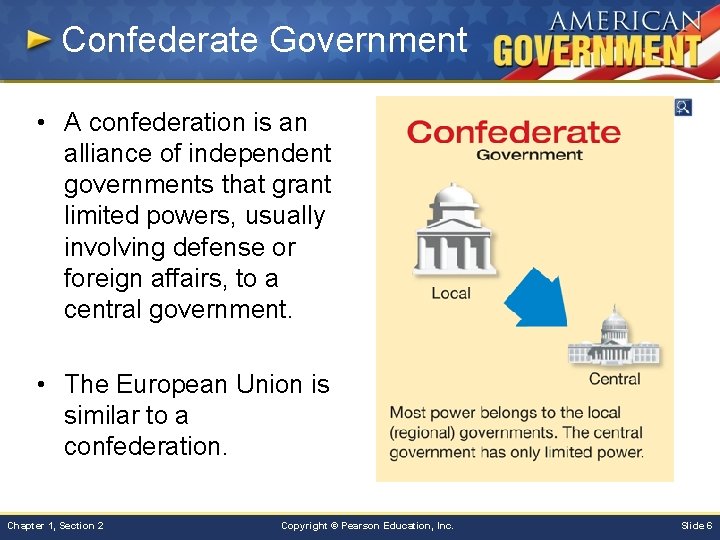 Confederate Government

AMERICAN GOVERNMENT

• A confederation is an alliance of independent governments that grant limited powers, usually involving defense or foreign affairs, to a central government.

• The European Union is similar to a confederation.

Confederate
Government

Local

Central

Most power belongs to the local (regional) governments. The central government has only limited power.

Chapter 1, Section 2

Copyright © Pearson Education, Inc.

Slide 6